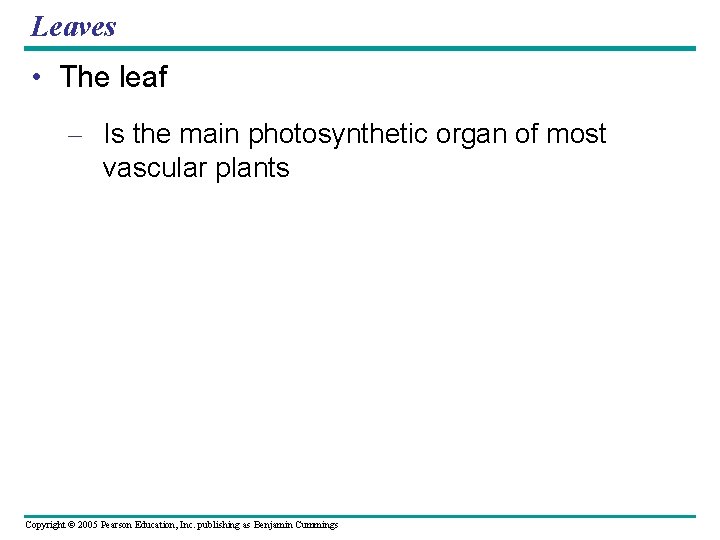 Leaves

• The leaf

– Is the main photosynthetic organ of most vascular plants

Copyright © 2005 Pearson Education, Inc. publishing as Benjamin Cummings